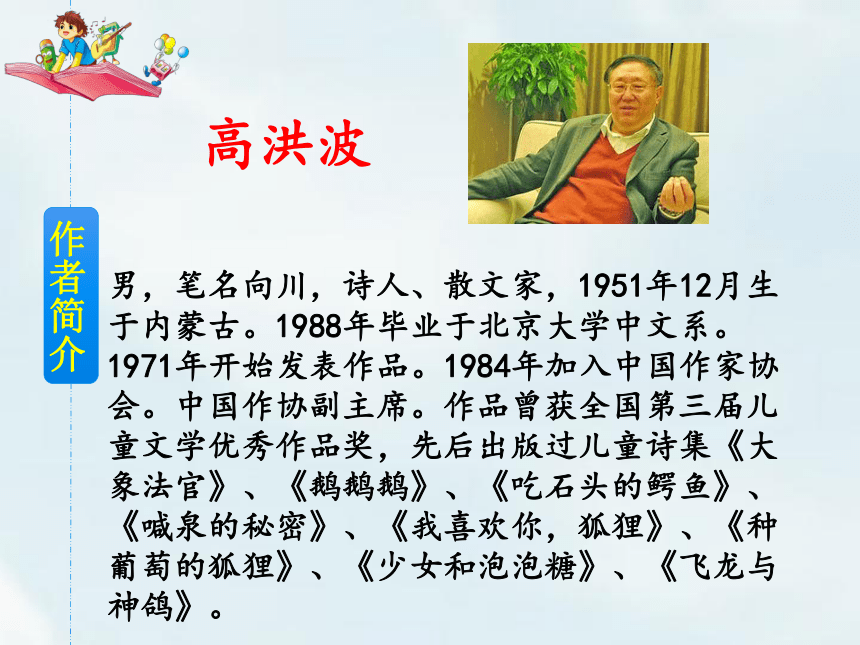 高洪波

作者简介

男，笔名向川，诗人、散文家，1951年12月生于内蒙古。1988年毕业于北京大学中文系。1971年开始发表作品。1984年加入中国作家协会。中国作协副主席。作品曾获全国第三届儿童文学优秀作品奖，先后出版过儿童诗集《大象法官》、《鹅鹅鹅》、《吃石头的鳄鱼》、《喊泉的秘密》、《我喜欢你，狐狸》、《种葡萄的狐狸》、《少女和泡泡糖》、《飞龙与神鸽》。